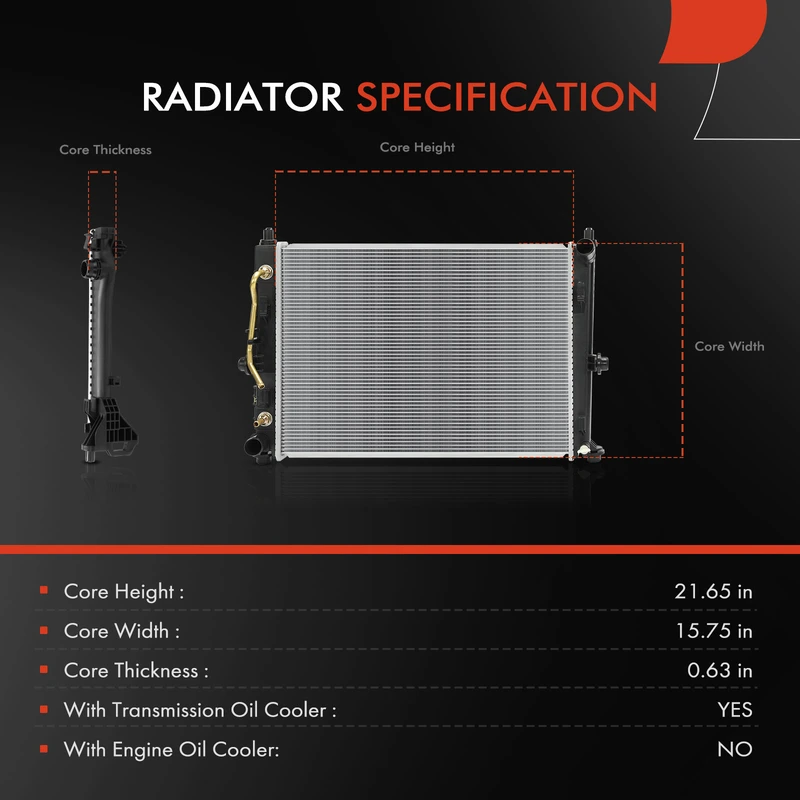 RADIATOR SPECIFICATION

Core Thickness

Core Height

Core Width

| | |
|---|---|
| Core Height : | 21.65 in |
| Core Width : | 15.75 in |
| Core Thickness : | 0.63 in |
| With Transmission Oil Cooler : | YES |
| With Engine Oil Cooler: | NO |